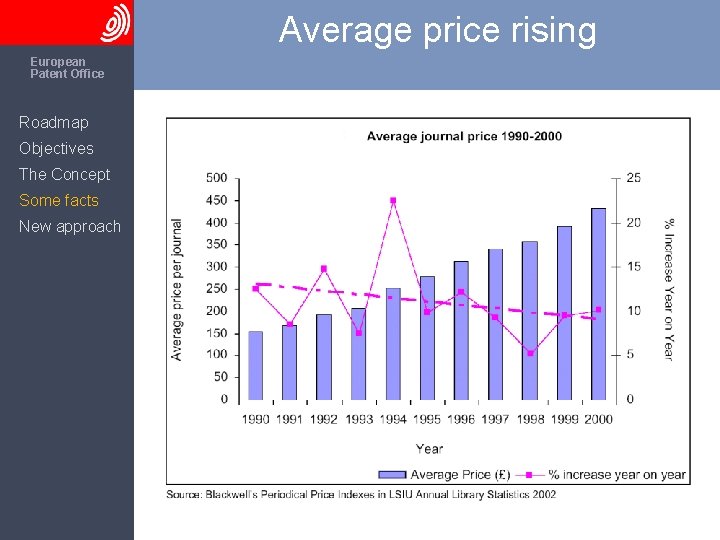 European Patent Office

Average price rising

Roadmap
Objectives
The Concept
Some facts
New approach

Average journal price 1990-2000

Average price per journal

500
450
400
350
300
250
200
150
100
50
0

25
20
15
10
5
0

% Increase Year on Year

1990 1991 1992 1993 1994 1995 1996 1997 1998 1999 2000

Year

Average Price (£) % increase year on year

Source: Blackwell's Periodical Price Indexes in LSIU Annual Library Statistics 2002